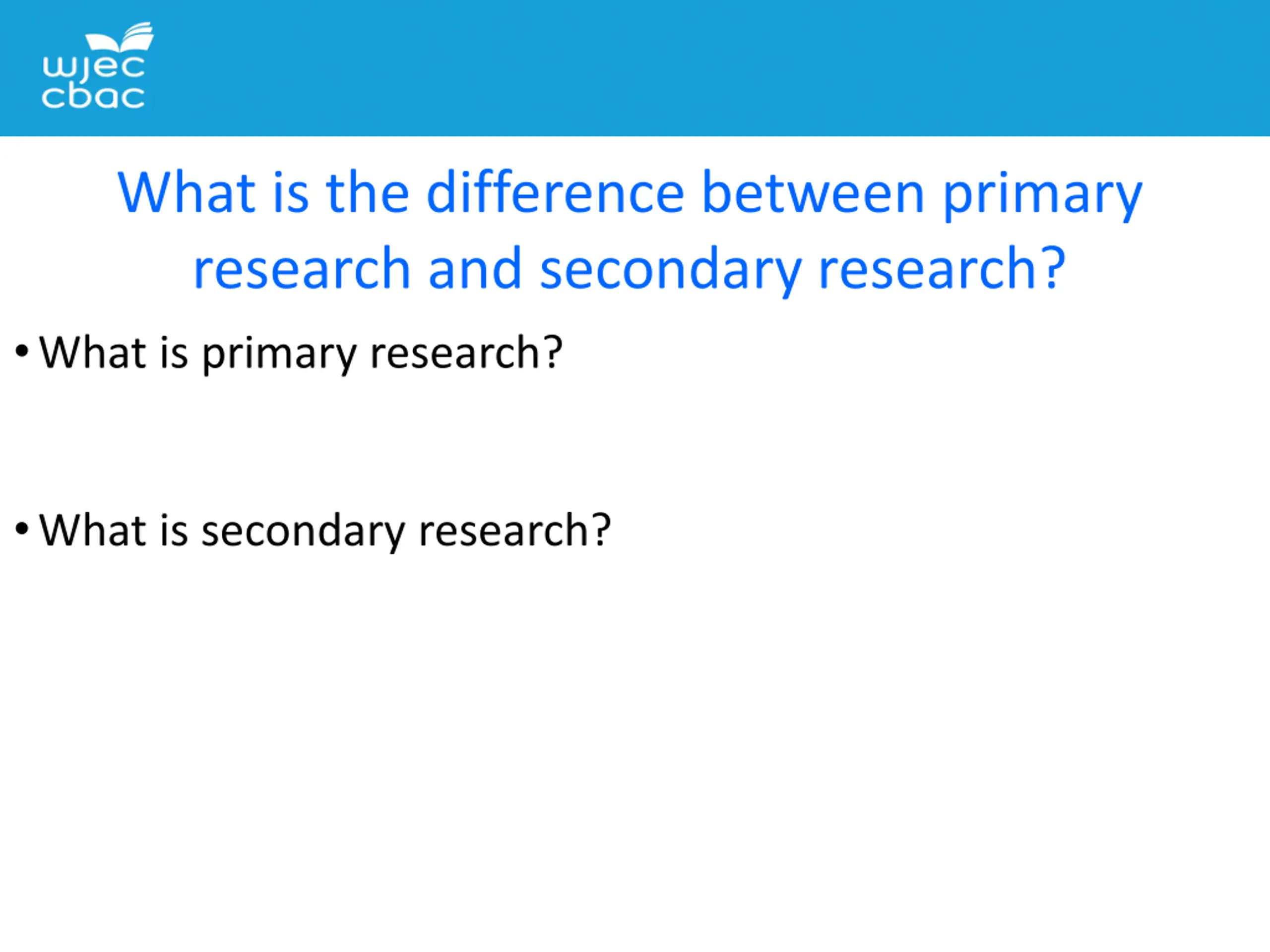 wjec
cbac

What is the difference between primary research and secondary research?

• What is primary research?

• What is secondary research?